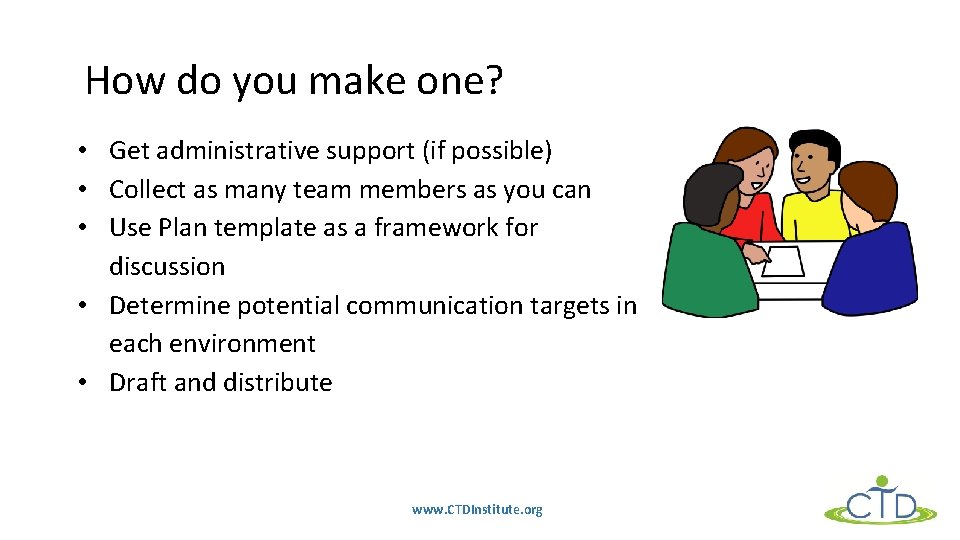 How do you make one?

• Get administrative support (if possible)
• Collect as many team members as you can
• Use Plan template as a framework for discussion
• Determine potential communication targets in each environment
• Draft and distribute

www.CTDInstitute.org

CTD